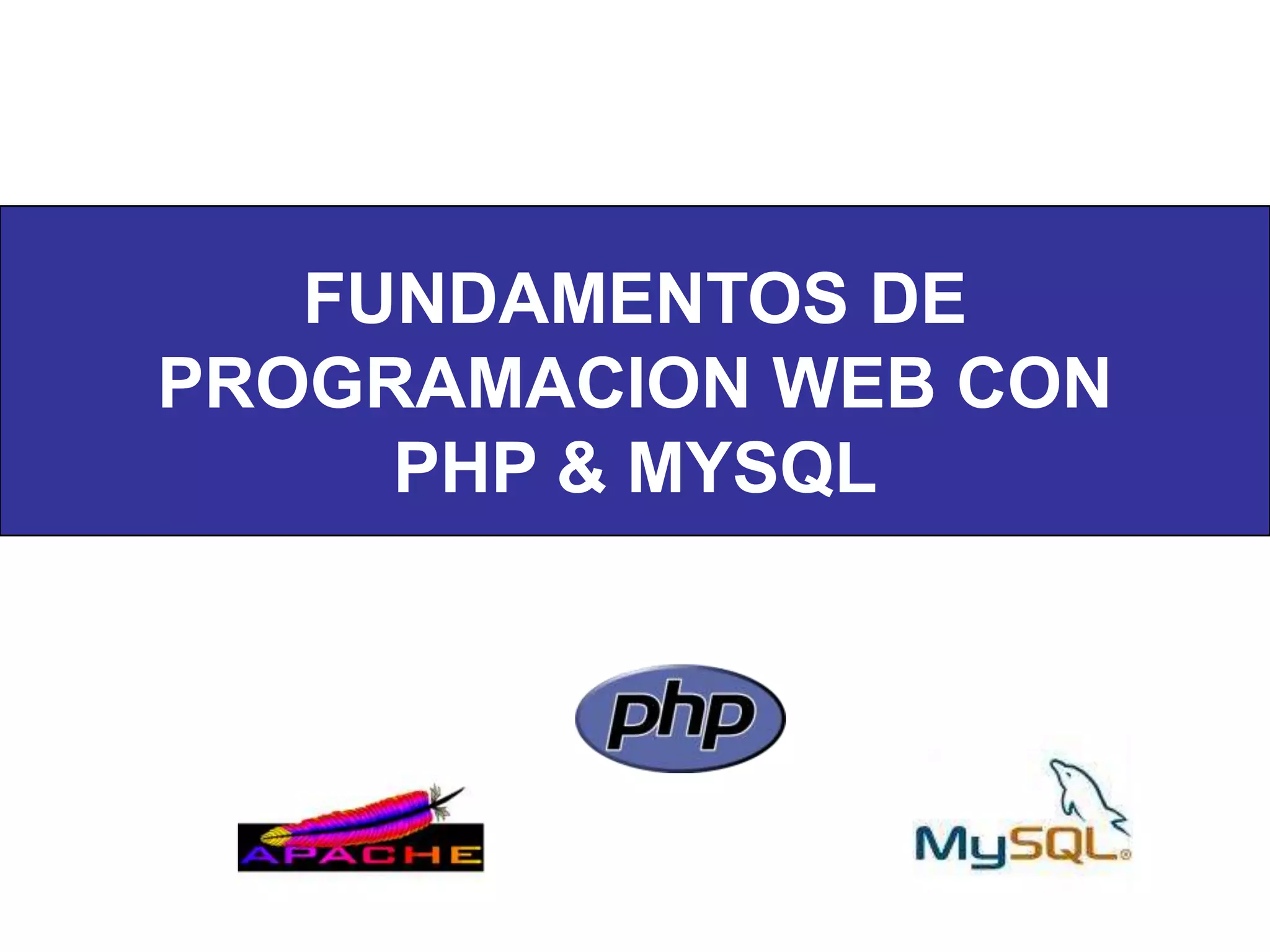 FUNDAMENTOS DE PROGRAMACION WEB CON PHP & MYSQL

php

APACHE

MySQL®